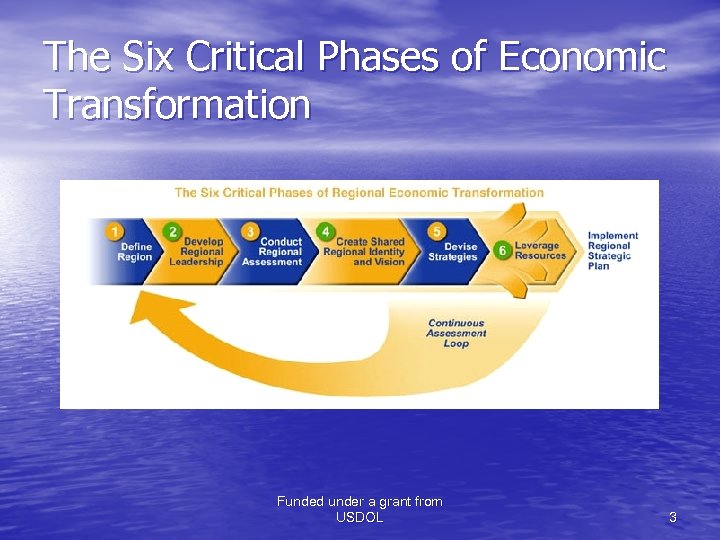 The Six Critical Phases of Economic Transformation

The Six Critical Phases of Regional Economic Transformation

1 Define Region

2 Develop Regional Leadership

3 Conduct Regional Assessment

4 Create Shared Regional Identity and Vision

5 Devise Strategies

6 Leverage Resources

Implement Regional Strategic Plan

Continuous Assessment Loop

Funded under a grant from USDOL

3